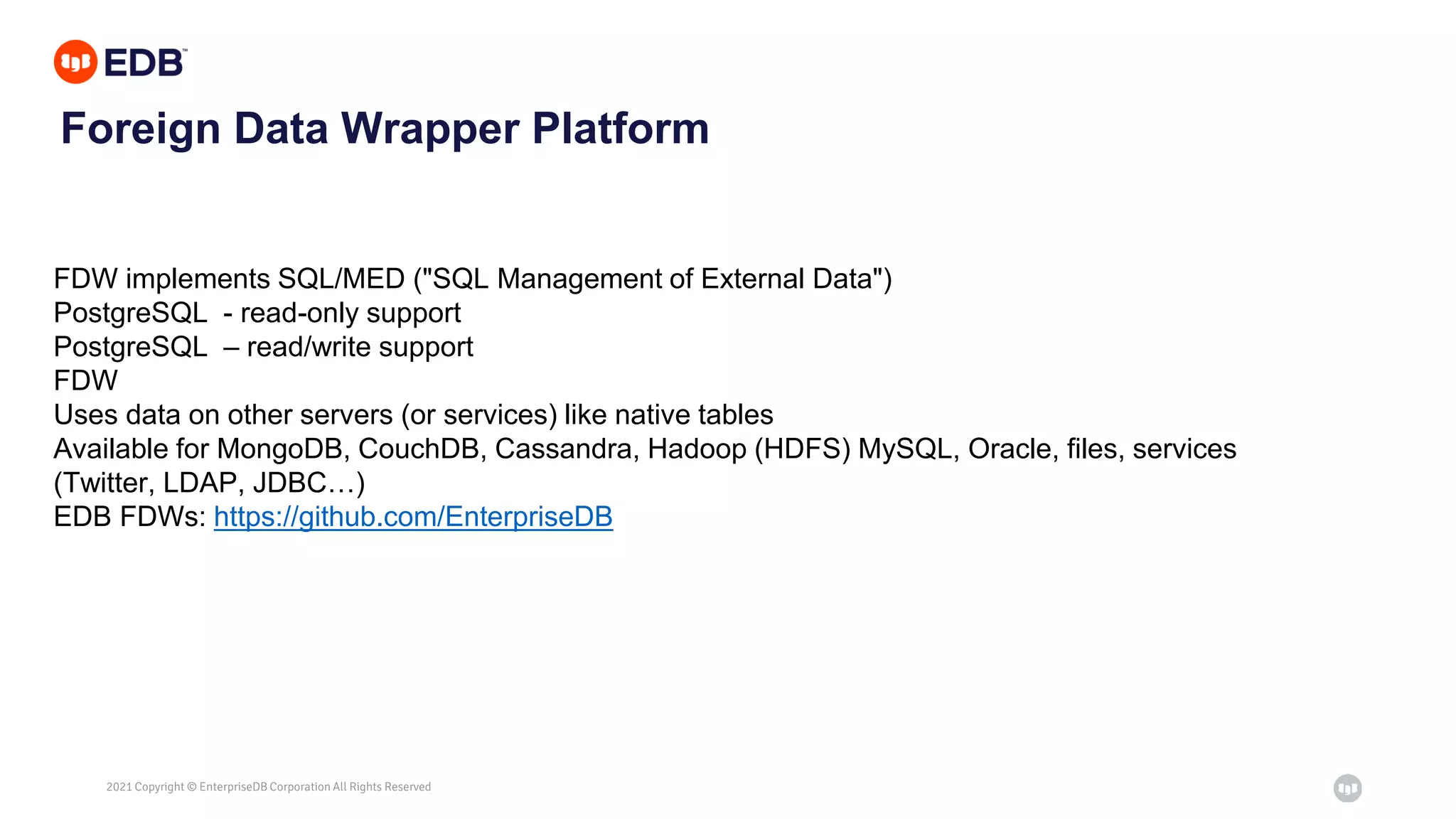 EDB™

Foreign Data Wrapper Platform

FDW implements SQL/MED ("SQL Management of External Data")
PostgreSQL - read-only support
PostgreSQL – read/write support
FDW
Uses data on other servers (or services) like native tables
Available for MongoDB, CouchDB, Cassandra, Hadoop (HDFS) MySQL, Oracle, files, services (Twitter, LDAP, JDBC…)
EDB FDWs: https://github.com/EnterpriseDB

2021 Copyright © EnterpriseDB Corporation All Rights Reserved